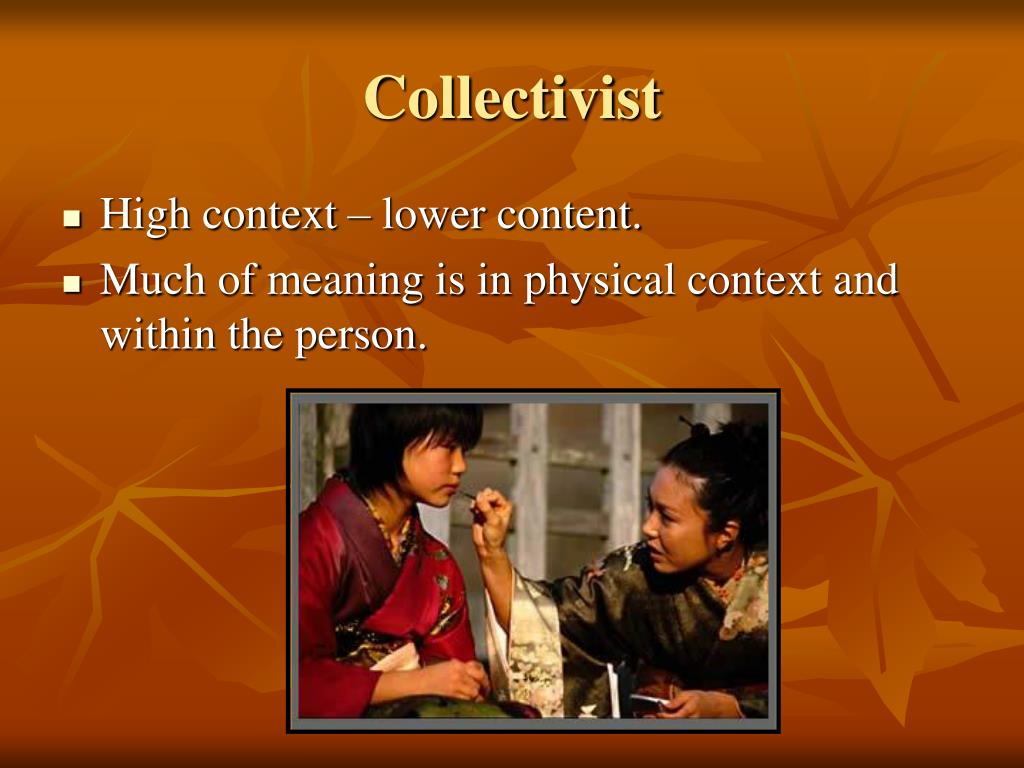 Collectivist

- High context – lower content.
- Much of meaning is in physical context and within the person.